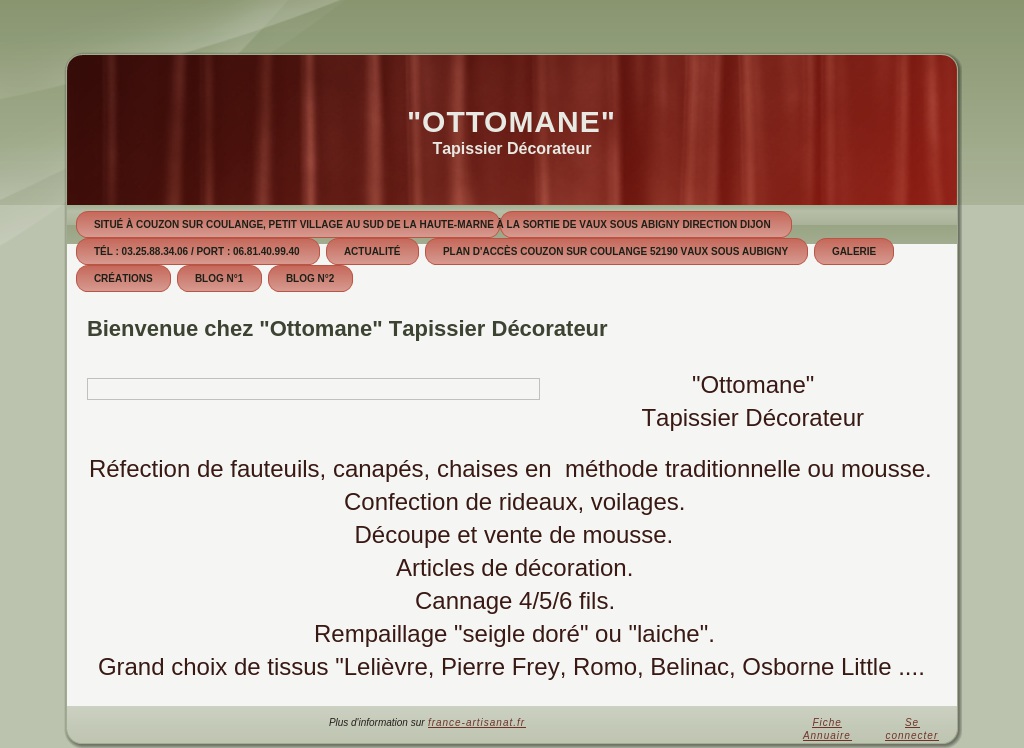 "OTTOMANE"
Tapissier Décorateur

SITUÉ À COUZON SUR COULANGE, PETIT VILLAGE AU SUD DE LA HAUTE-MARNE À LA SORTIE DE VAUX SOUS ABIGNY DIRECTION DIJON
TÉL : 03.25.88.34.06 / PORT : 06.81.40.99.40
ACTUALITÉ
PLAN D'ACCÈS COUZON SUR COULANGE 52190 VAUX SOUS AUBIGNY
GALERIE
CRÉATIONS
BLOG N°1
BLOG N°2

Bienvenue chez "Ottomane" Tapissier Décorateur

"Ottomane"
Tapissier Décorateur

Réfection de fauteuils, canapés, chaises en méthode traditionnelle ou mousse.
Confection de rideaux, voilages.
Découpe et vente de mousse.
Articles de décoration.
Cannage 4/5/6 fils.
Rempaillage "seigle doré" ou "laiche".
Grand choix de tissus "Lelièvre, Pierre Frey, Romo, Belinac, Osborne Little ....

Plus d'information sur france-artisanat.fr
Fiche Annuaire
Se connecter